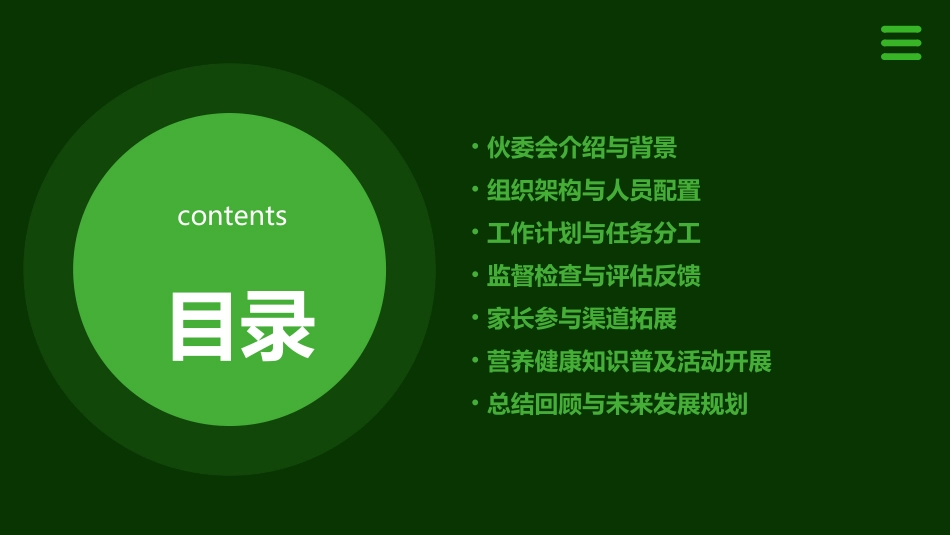 contents

目录

• 伙委会介绍与背景
• 组织架构与人员配置
• 工作计划与任务分工
• 监督检查与评估反馈
• 家长参与渠道拓展
• 营养健康知识普及活动开展
• 总结回顾与未来发展规划